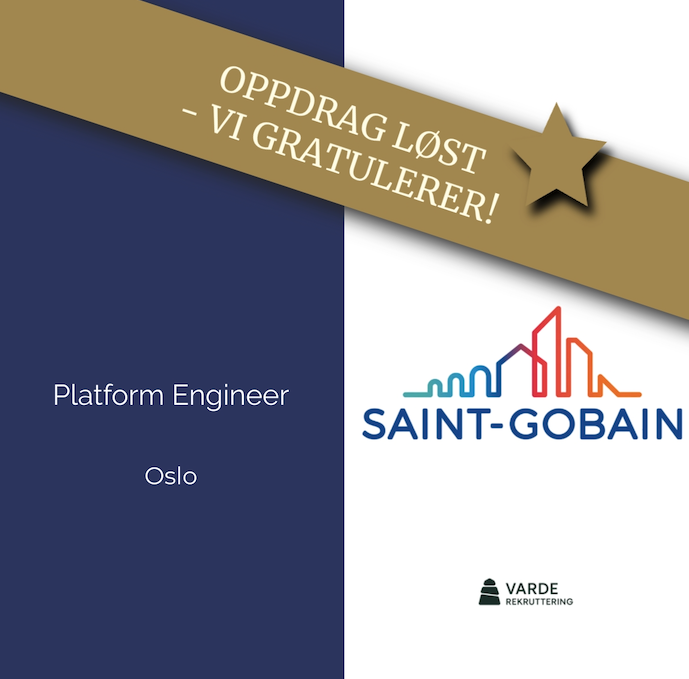 OPPDRAG LØST
– VI GRATULERER!

Platform Engineer

Oslo

SAINT-GOBAIN

VARDE
REKRUTTERING